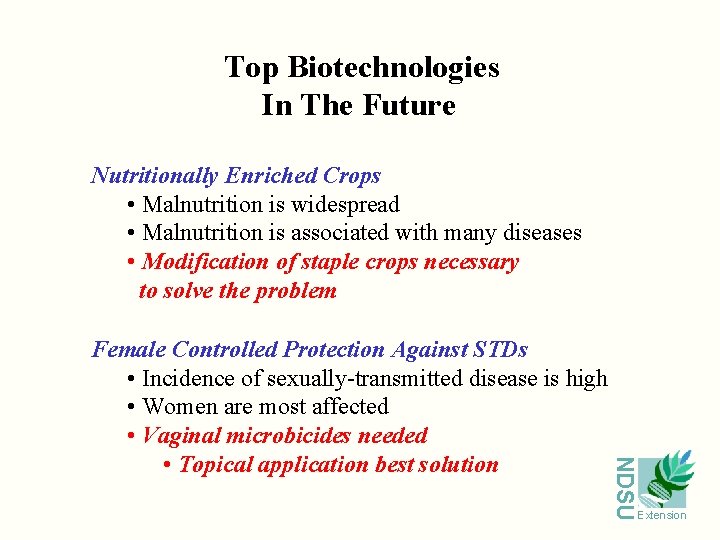 Top Biotechnologies
In The Future

Nutritionally Enriched Crops
• Malnutrition is widespread
• Malnutrition is associated with many diseases
• Modification of staple crops necessary to solve the problem

Female Controlled Protection Against STDs
• Incidence of sexually-transmitted disease is high
• Women are most affected
• Vaginal microbicides needed
• Topical application best solution

NDSU Extension